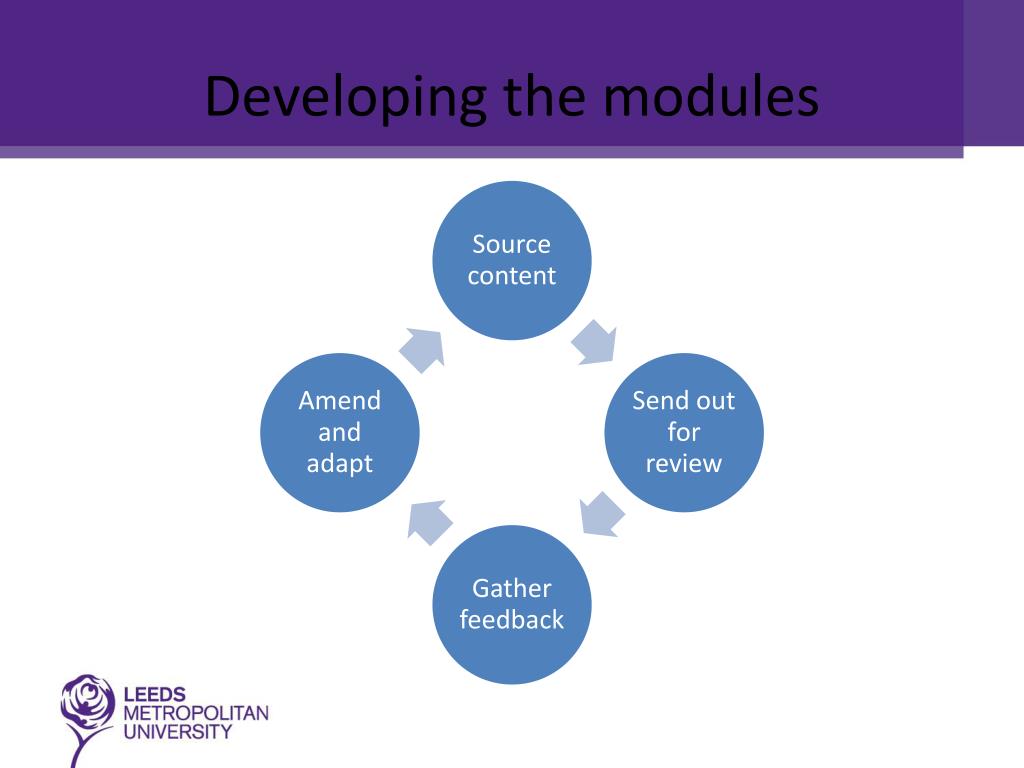 Developing the modules

Source content

Send out for review

Gather feedback

Amend and adapt

LEEDS METROPOLITAN UNIVERSITY